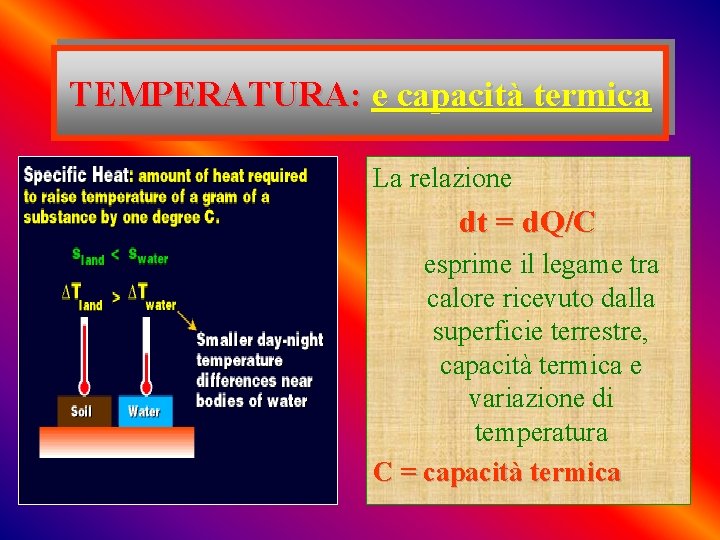 TEMPERATURA: e capacità termica

Specific Heat: amount of heat required to raise temperature of a gram of a substance by one degree C.

$s_{land} < s_{water}$

$\Delta T_{land} > \Delta T_{water}$

Smaller day-night temperature differences near bodies of water

Soil

Water

La relazione

dt = dQ/C

esprime il legame tra calore ricevuto dalla superficie terrestre, capacità termica e variazione di temperatura

C = capacità termica